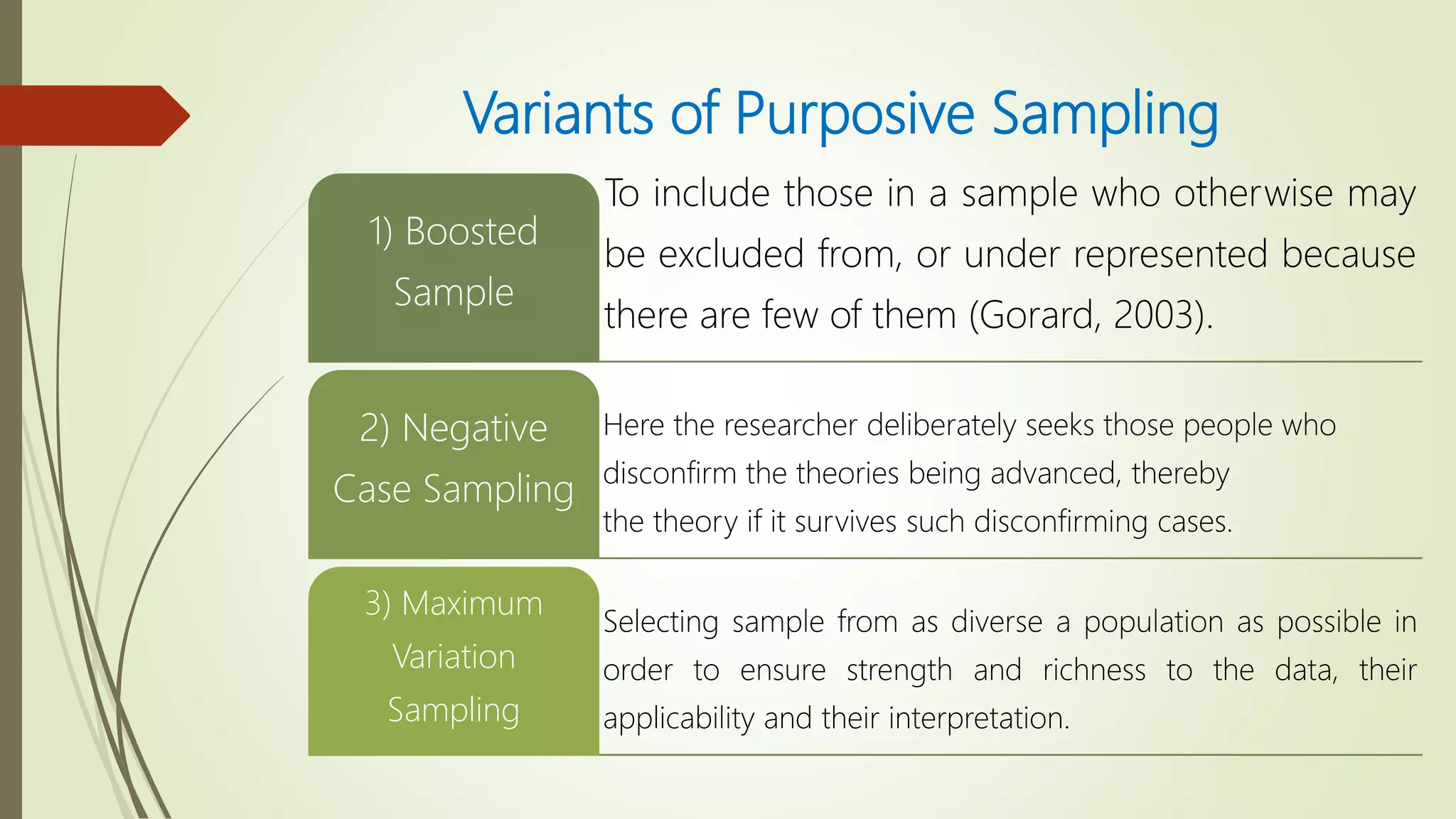 Variants of Purposive Sampling

1) Boosted Sample

To include those in a sample who otherwise may be excluded from, or under represented because there are few of them (Gorard, 2003).

2) Negative Case Sampling

Here the researcher deliberately seeks those people who disconfirm the theories being advanced, thereby the theory if it survives such disconfirming cases.

3) Maximum Variation Sampling

Selecting sample from as diverse a population as possible in order to ensure strength and richness to the data, their applicability and their interpretation.